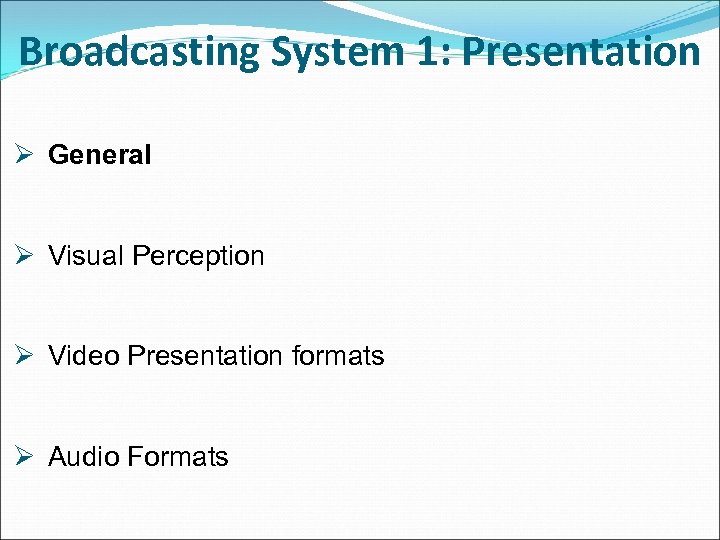 Broadcasting System 1: Presentation

➢ General

➢ Visual Perception

➢ Video Presentation formats

➢ Audio Formats